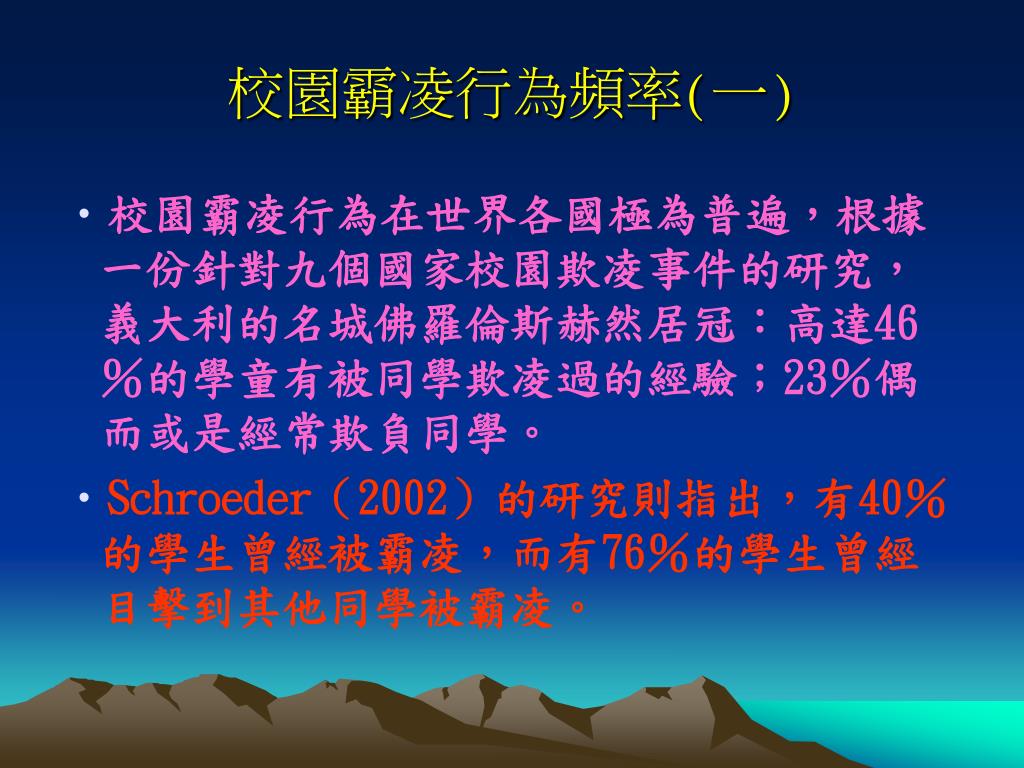 校園霸凌行為頻率(一)

• 校園霸凌行為在世界各國極為普遍，根據一份針對九個國家校園欺凌事件的研究，義大利的名城佛羅倫斯赫然居冠：高達46％的學童有被同學欺凌過的經驗；23％偶而或是經常欺負同學。

• Schroeder（2002）的研究則指出，有40％的學生曾經被霸凌，而有76％的學生曾經目擊到其他同學被霸凌。